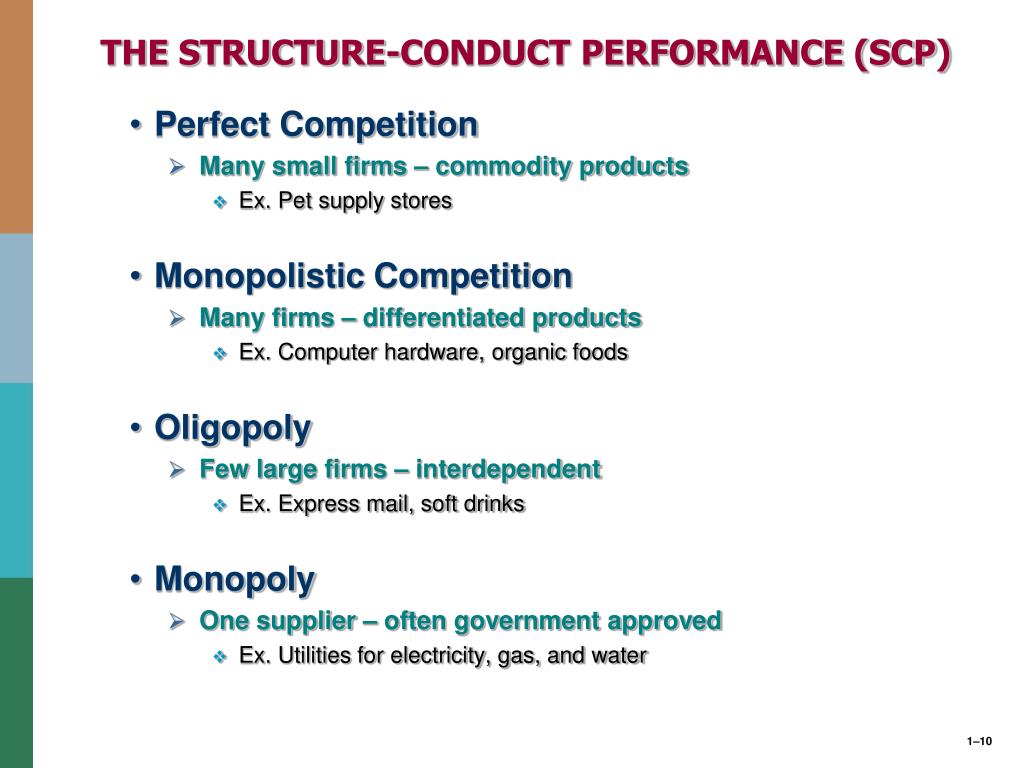 THE STRUCTURE-CONDUCT PERFORMANCE (SCP)

• Perfect Competition
➢ Many small firms – commodity products
❖ Ex. Pet supply stores

• Monopolistic Competition
➢ Many firms – differentiated products
❖ Ex. Computer hardware, organic foods

• Oligopoly
➢ Few large firms – interdependent
❖ Ex. Express mail, soft drinks

• Monopoly
➢ One supplier – often government approved
❖ Ex. Utilities for electricity, gas, and water

1–10